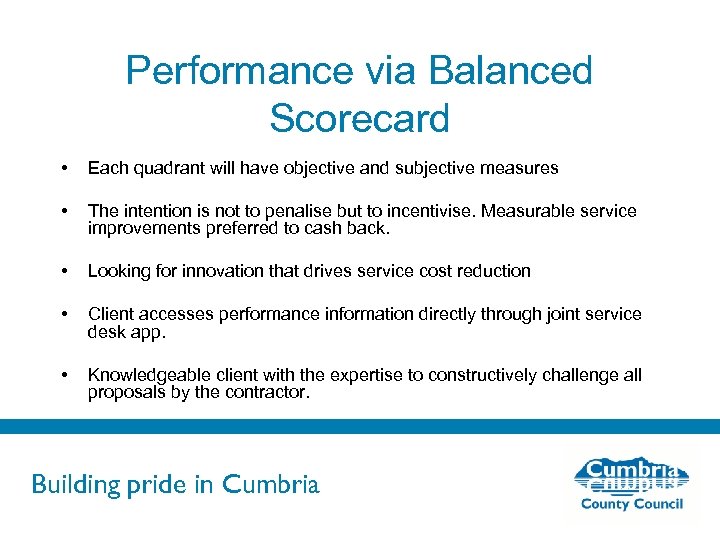 Performance via Balanced Scorecard

• Each quadrant will have objective and subjective measures

• The intention is not to penalise but to incentivise. Measurable service improvements preferred to cash back.

• Looking for innovation that drives service cost reduction

• Client accesses performance information directly through joint service desk app.

• Knowledgeable client with the expertise to constructively challenge all proposals by the contractor.

Building pride in Cumbria

Cumbria
County Council